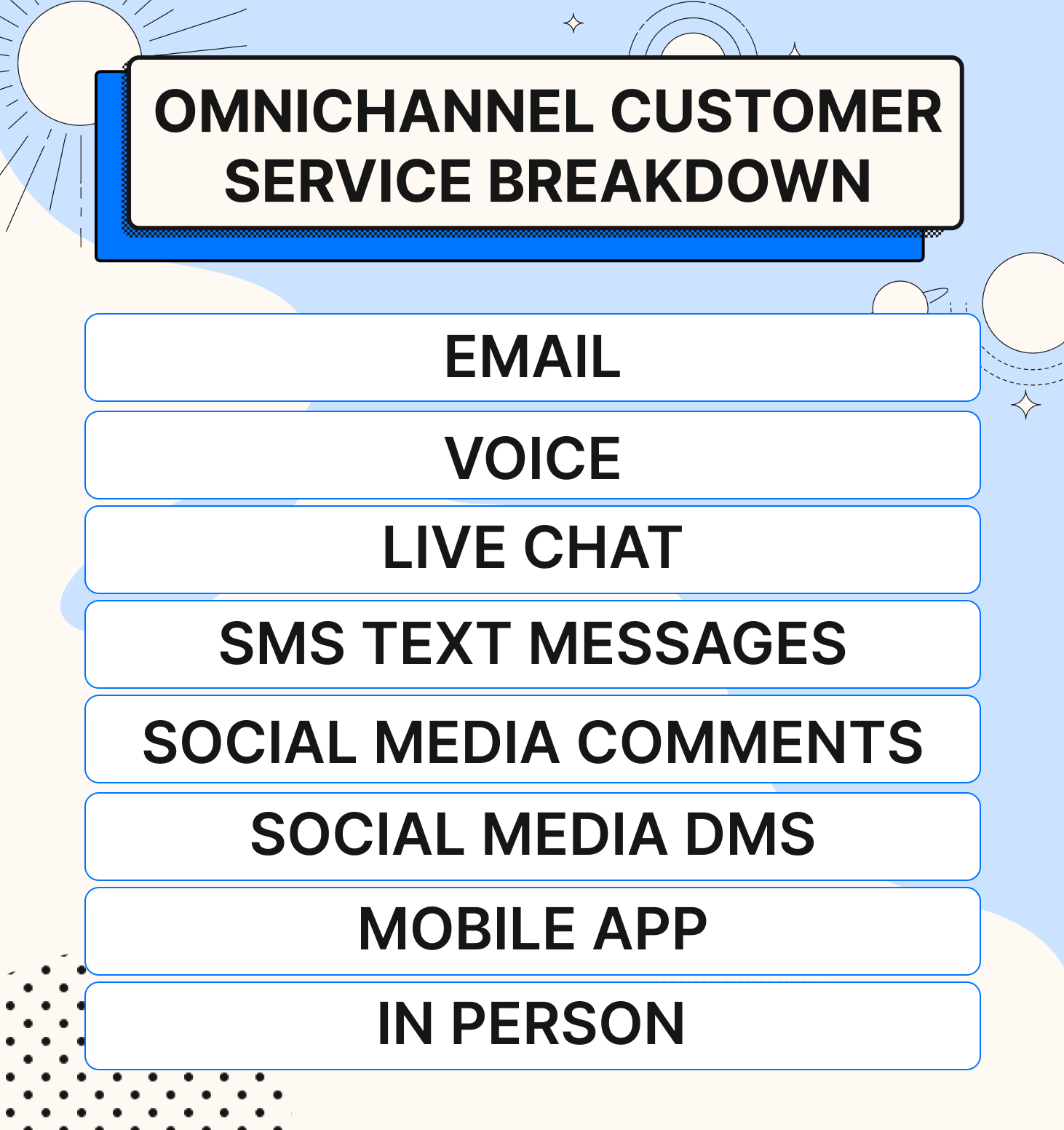 OMNICHANNEL CUSTOMER SERVICE BREAKDOWN

EMAIL

VOICE

LIVE CHAT

SMS TEXT MESSAGES

SOCIAL MEDIA COMMENTS

SOCIAL MEDIA DMS

MOBILE APP

IN PERSON